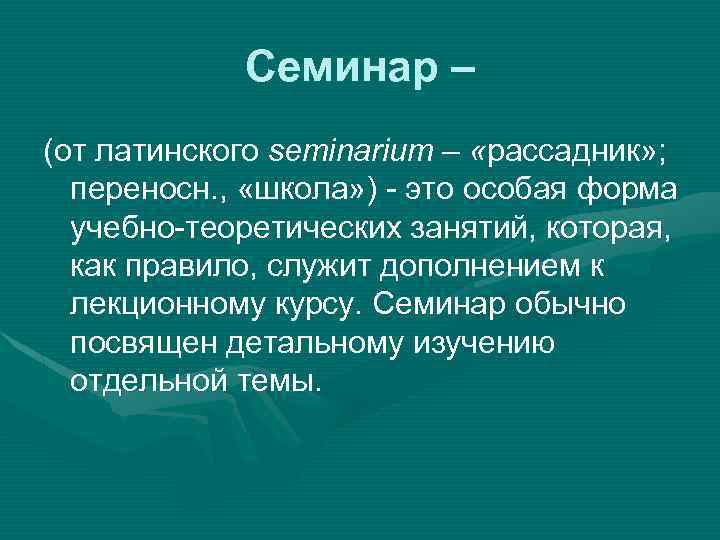 Семинар –

(от латинского seminarium – «рассадник»; переносн., «школа») - это особая форма учебно-теоретических занятий, которая, как правило, служит дополнением к лекционному курсу. Семинар обычно посвящен детальному изучению отдельной темы.